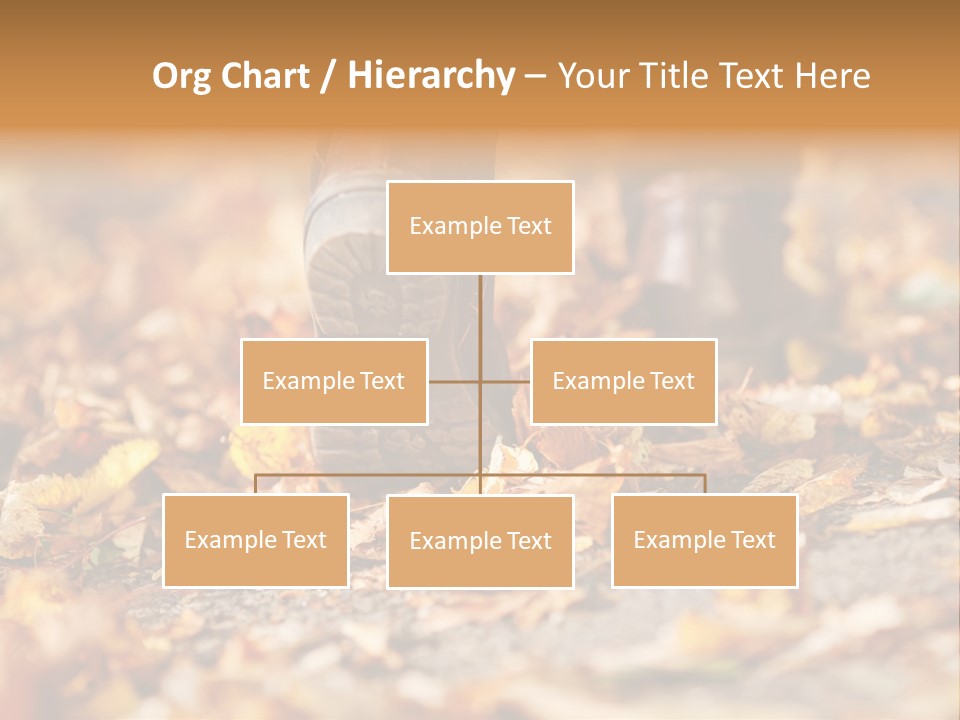 Org Chart / Hierarchy – Your Title Text Here

Example Text

Example Text

Example Text

Example Text

Example Text

Example Text